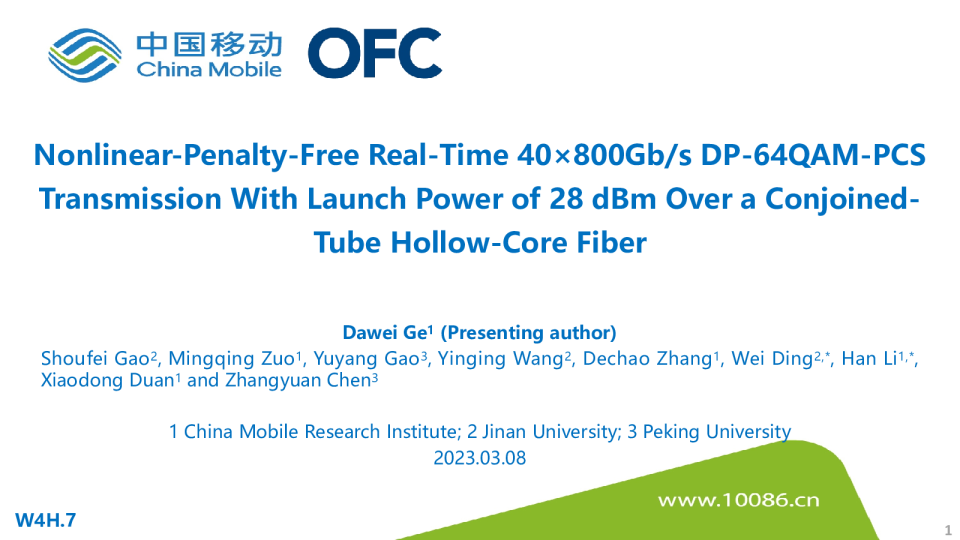 中国移动
China Mobile
OFC

Nonlinear-Penalty-Free Real-Time 40×800Gb/s DP-64QAM-PCS Transmission With Launch Power of 28 dBm Over a Conjoined-Tube Hollow-Core Fiber

Dawei Ge$^1$ (Presenting author)
Shoufei Gao$^2$, Mingqing Zuo$^1$, Yuyang Gao$^3$, Yinging Wang$^2$, Dechao Zhang$^1$, Wei Ding$^{2,*}$, Han Li$^{1,*}$, Xiaodong Duan$^1$ and Zhangyuan Chen$^3$

1 China Mobile Research Institute; 2 Jinan University; 3 Peking University
2023.03.08

www.10086.cn

W4H.7

1